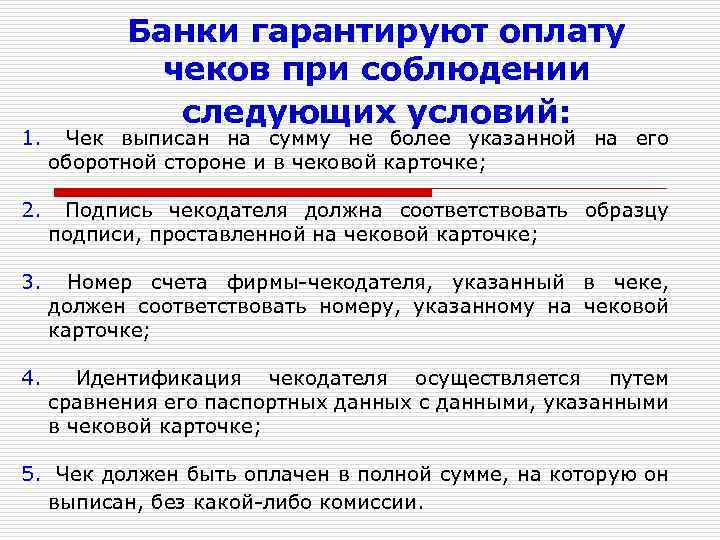 Банки гарантируют оплату чеков при соблюдении следующих условий:

1. Чек выписан на сумму не более указанной на его оборотной стороне и в чековой карточке;

2. Подпись чекодателя должна соответствовать образцу подписи, проставленной на чековой карточке;

3. Номер счета фирмы-чекодателя, указанный в чеке, должен соответствовать номеру, указанному на чековой карточке;

4. Идентификация чекодателя осуществляется путем сравнения его паспортных данных с данными, указанными в чековой карточке;

5. Чек должен быть оплачен в полной сумме, на которую он выписан, без какой-либо комиссии.